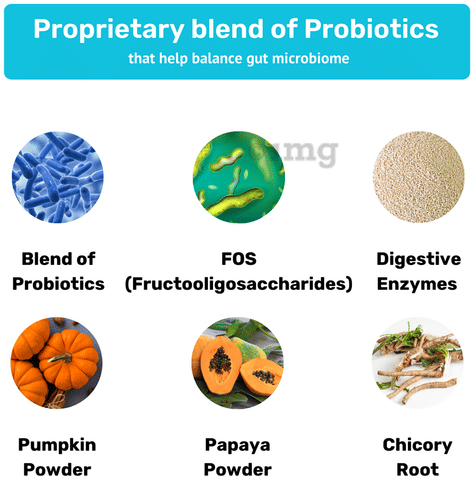 Proprietary blend of Probiotics
that help balance gut microbiome

1mg

Blend of Probiotics

FOS (Fructooligosaccharides)

Digestive Enzymes

Pumpkin Powder

Papaya Powder

Chicory Root